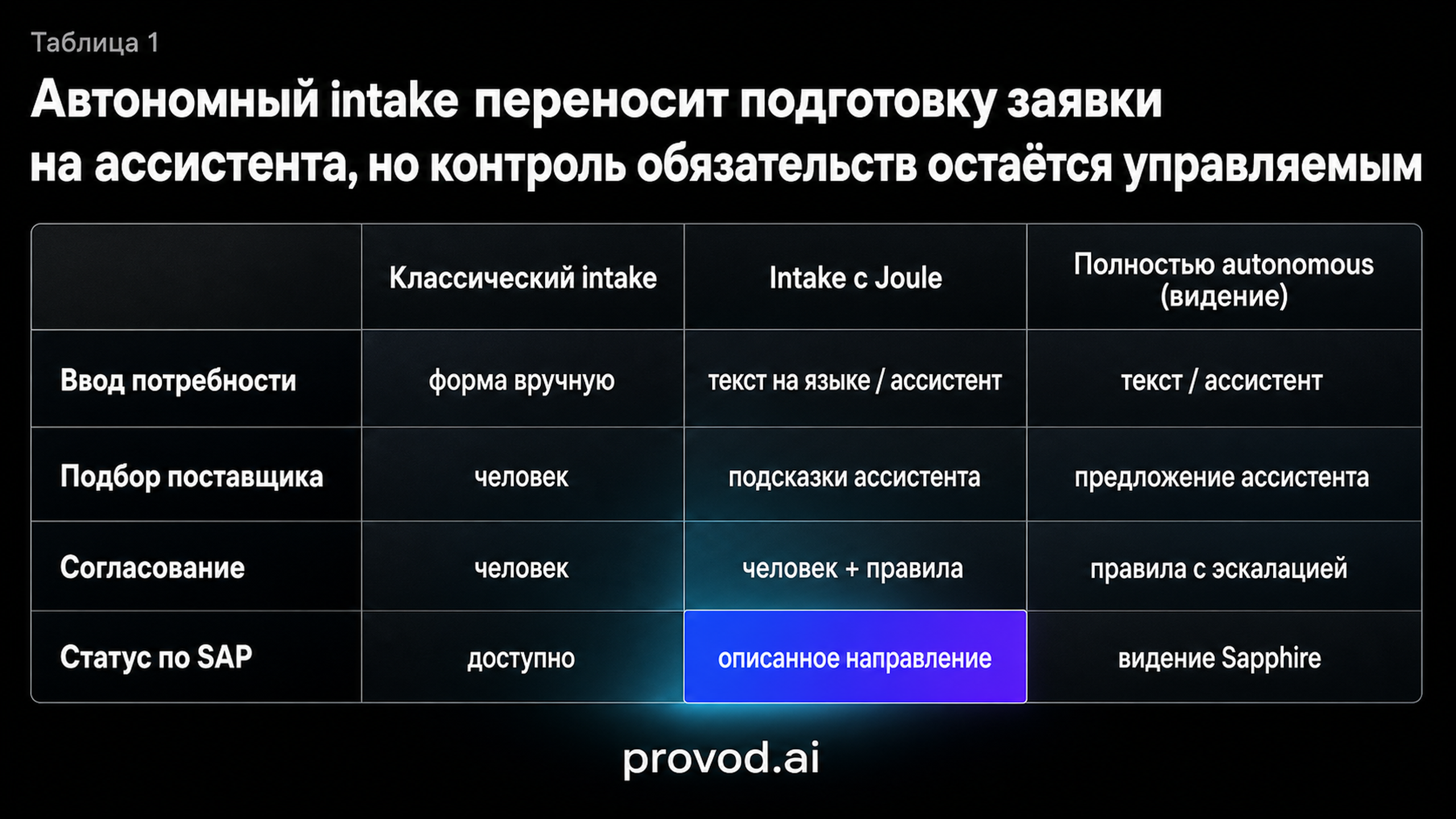 Таблица 1

Автономный intake переносит подготовку заявки на ассистента, но контроль обязательств остаётся управляемым

| | Классический intake | Intake с Joule | Полностью autonomous (видение) |
|---|---|---|---|
| Ввод потребности | форма вручную | текст на языке / ассистент | текст / ассистент |
| Подбор поставщика | человек | подсказки ассистента | предложение ассистента |
| Согласование | человек | человек + правила | правила с эскалацией |
| Статус по SAP | доступно | описанное направление | видение Sapphire |

provod.ai